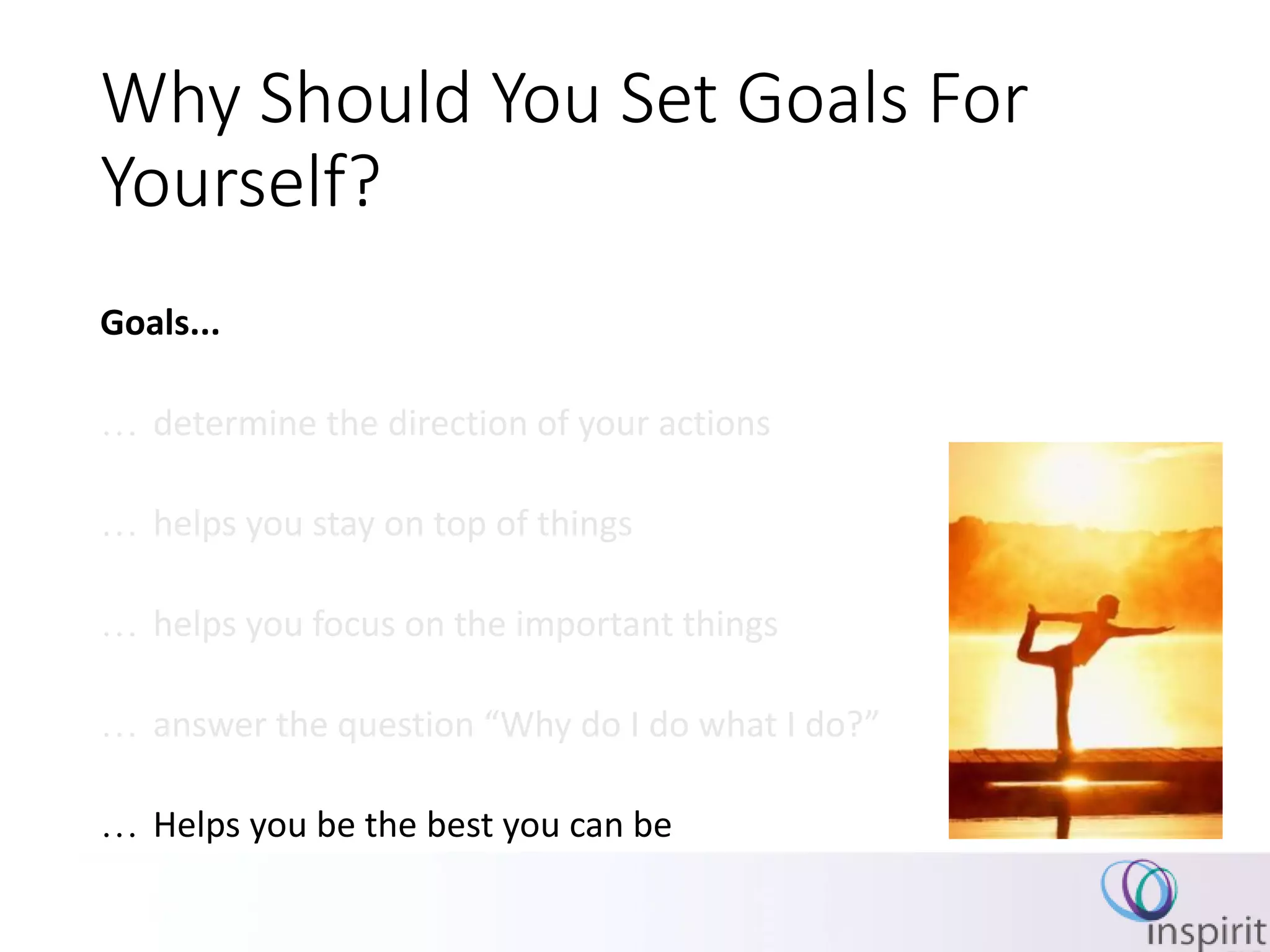 Why Should You Set Goals For Yourself?

Goals...

… determine the direction of your actions

… helps you stay on top of things

… helps you focus on the important things

… answer the question “Why do I do what I do?”

… Helps you be the best you can be

inspirit